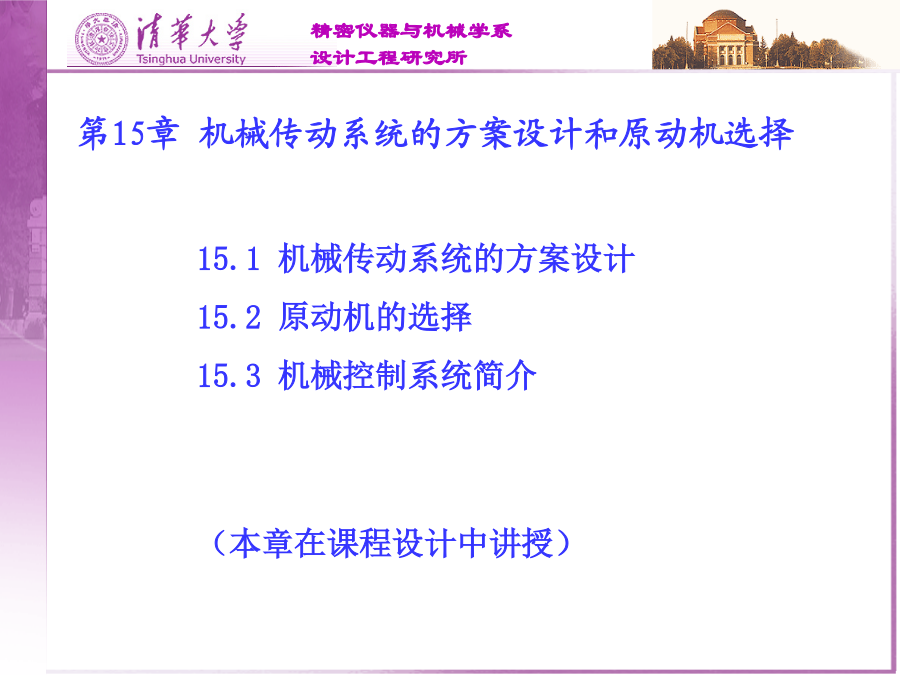 清華大學
Tsinghua University

精密仪器与机械学系
设计工程研究所

第15章 机械传动系统的方案设计和原动机选择

15.1 机械传动系统的方案设计

15.2 原动机的选择

15.3 机械控制系统简介

（本章在课程设计中讲授）